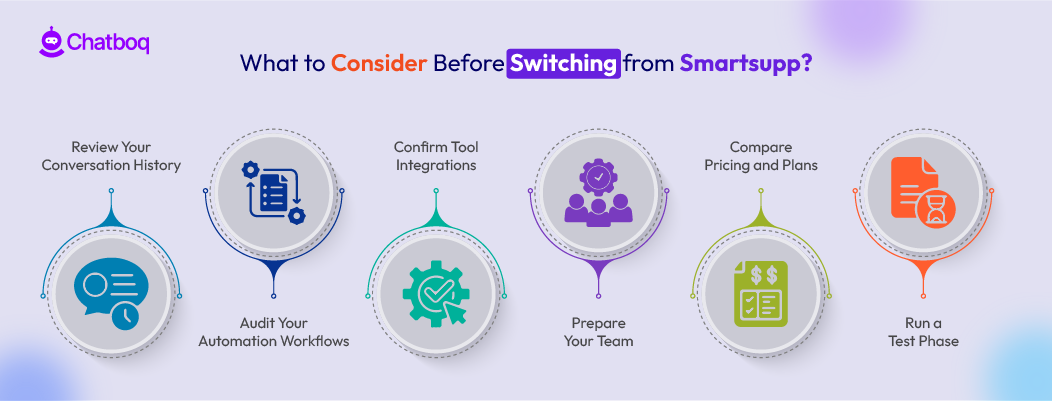 Chatboq

What to Consider Before Switching from Smartsupp?

Review Your Conversation History

Audit Your Automation Workflows

Confirm Tool Integrations

Prepare Your Team

Compare Pricing and Plans

Run a Test Phase